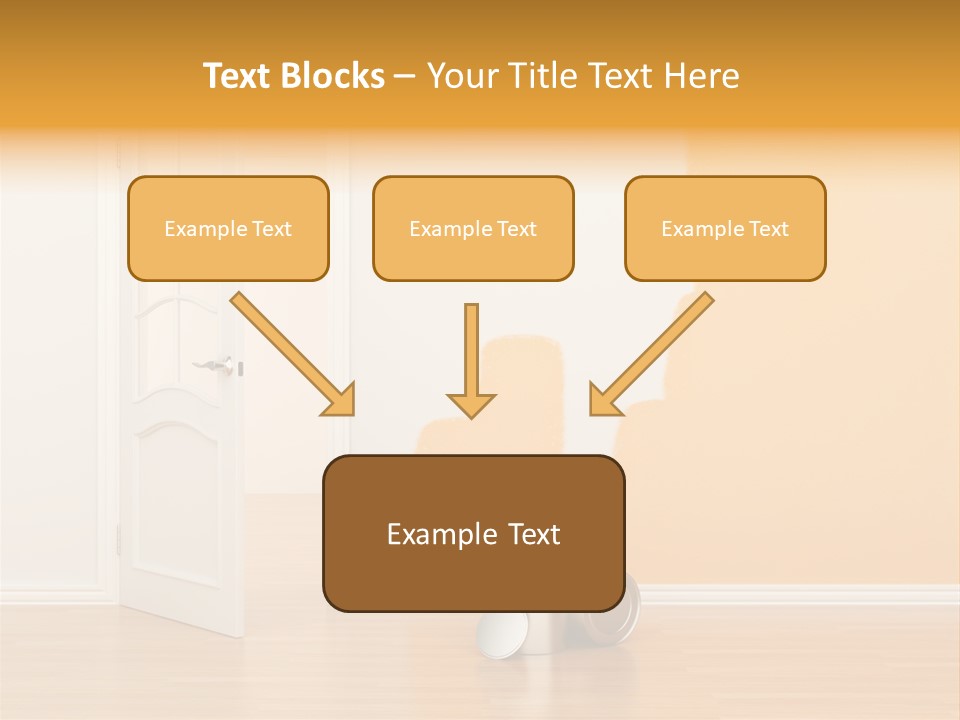 Text Blocks – Your Title Text Here

Example Text

Example Text

Example Text

Example Text